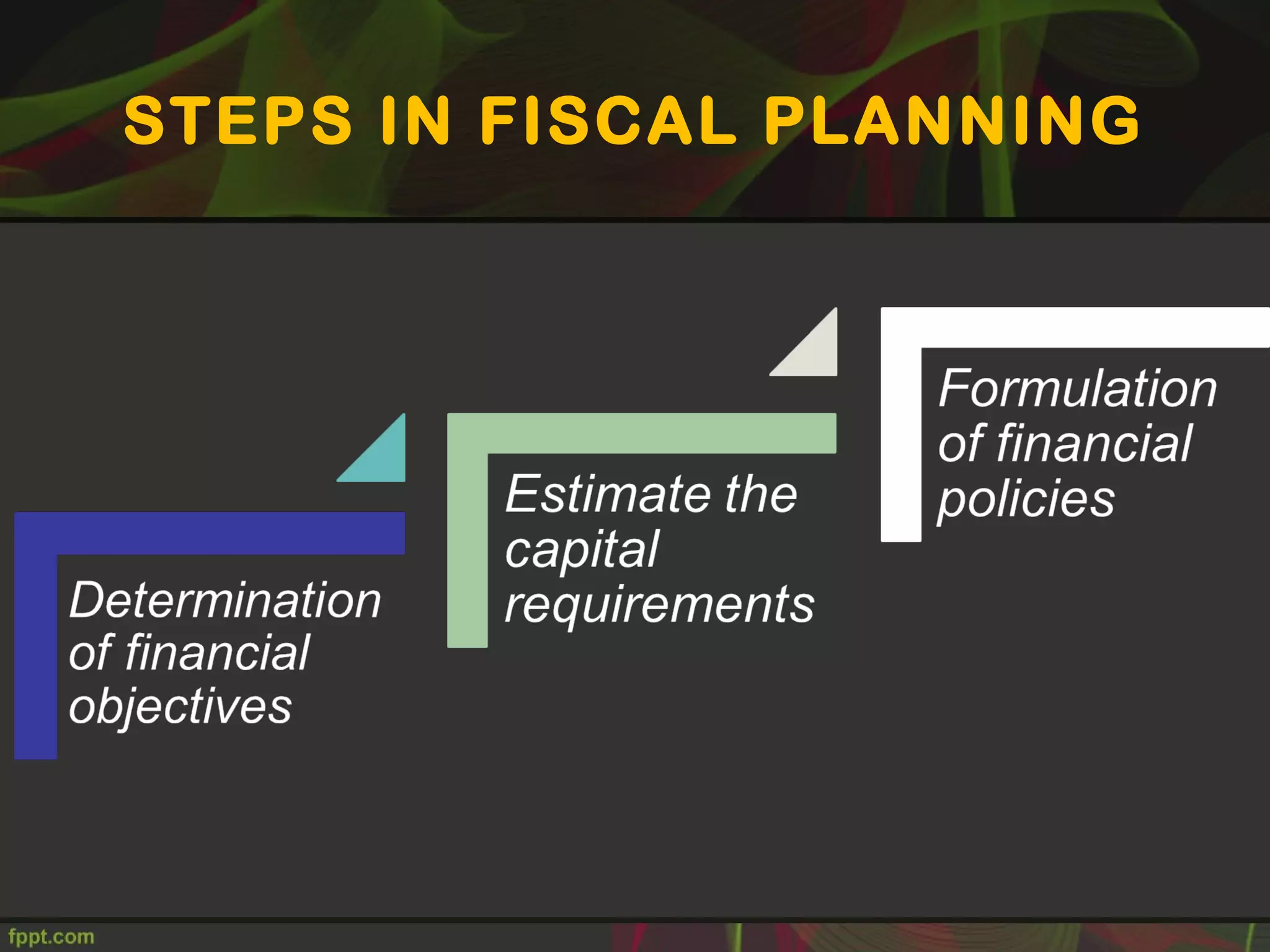 STEPS IN FISCAL PLANNING

Determination of financial objectives

Estimate the capital requirements

Formulation of financial policies

fppt.com